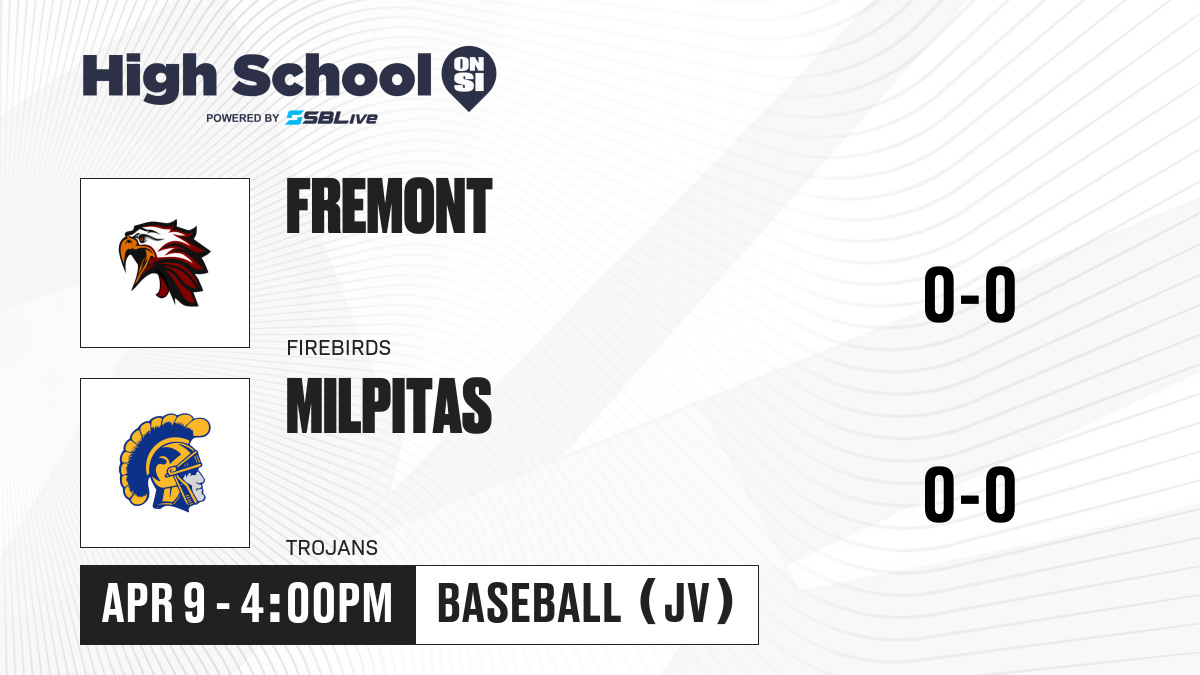 High School ON SI
POWERED BY SBLive

FREMONT
FIREBIRDS
0-0

MILPITAS
TROJANS
0-0

APR 9 - 4:00PM
BASEBALL (JV)